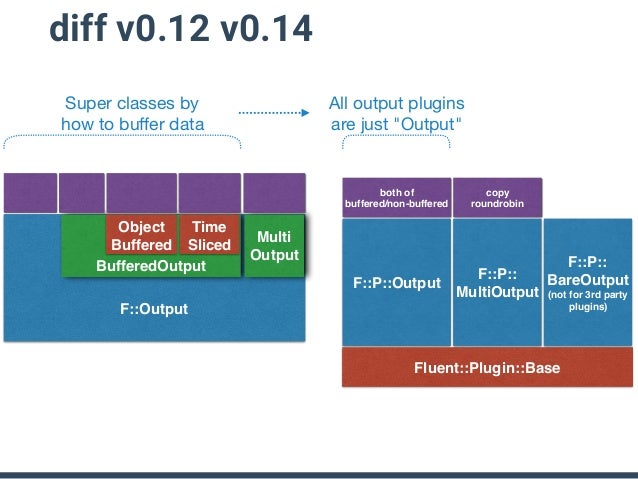 diff v0.12 v0.14

Super classes by how to buffer data

All output plugins are just "Output"

Object Buffered

Time Sliced

Multi Output

BufferedOutput

F::Output

both of buffered/non-buffered

copy roundrobin

F::P::Output

F::P:: MultiOutput

F::P:: BareOutput (not for 3rd party plugins)

Fluent::Plugin::Base